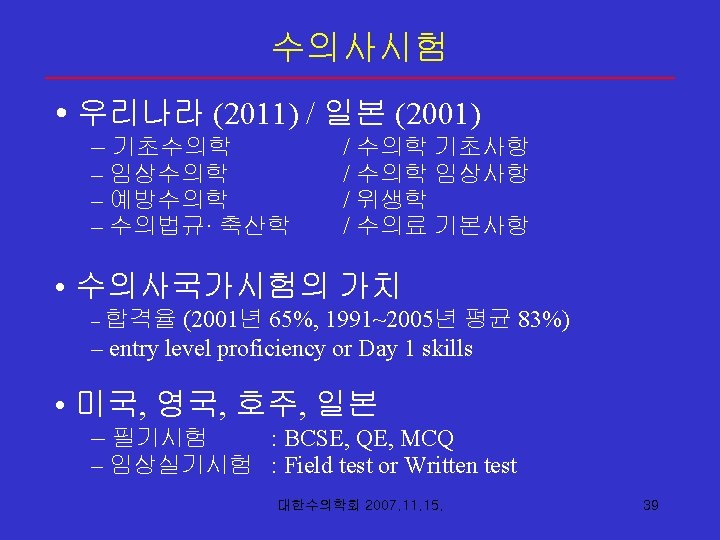 수의사시험

• 우리나라 (2011) / 일본 (2001)
– 기초수의학 / 수의학 기초사항
– 임상수의학 / 수의학 임상사항
– 예방수의학 / 위생학
– 수의법규· 축산학 / 수의료 기본사항

• 수의사국가시험의 가치
– 합격율 (2001년 65%, 1991~2005년 평균 83%)
– entry level proficiency or Day 1 skills

• 미국, 영국, 호주, 일본
– 필기시험 : BCSE, QE, MCQ
– 임상실기시험 : Field test or Written test

대한수의학회 2007.11.15.

39